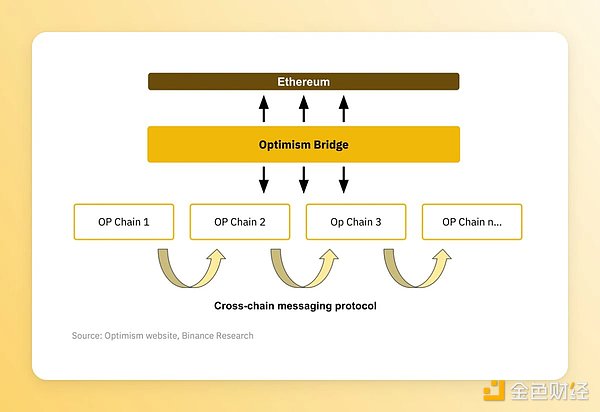 Ethereum

Optimism Bridge

OP Chain 1

OP Chain 2

Op Chain 3

OP Chain n...

Cross-chain messaging protocol

Source: Optimism website, Binance Research

金色财经